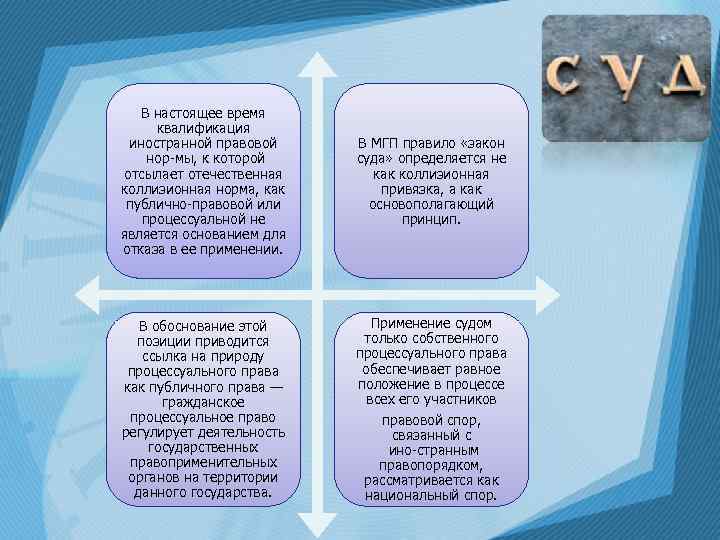 СУД

В настоящее время квалификация иностранной правовой нор-мы, к которой отсылает отечественная коллизионная норма, как публично-правовой или процессуальной не является основанием для отказа в ее применении.

В МГП правило «закон суда» определяется не как коллизионная привязка, а как основополагающий принцип.

В обоснование этой позиции приводится ссылка на природу процессуального права как публичного права — гражданское процессуальное право регулирует деятельность государственных правоприменительных органов на территории данного государства.

Применение судом только собственного процессуального права обеспечивает равное положение в процессе всех его участников

правовой спор, связанный с ино-странным правопорядком, рассматривается как национальный спор.